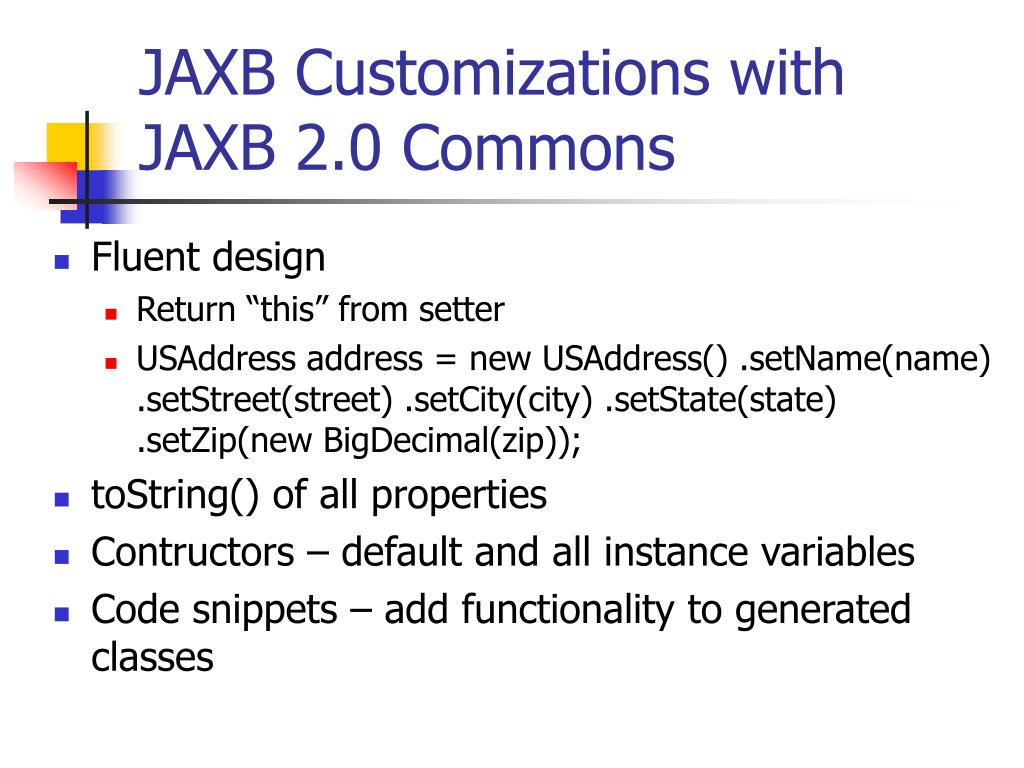 JAXB Customizations with JAXB 2.0 Commons

Fluent design
Return “this” from setter
USAddress address = new USAddress() .setName(name) .setStreet(street) .setCity(city) .setState(state) .setZip(new BigDecimal(zip));
toString() of all properties
Contructors – default and all instance variables
Code snippets – add functionality to generated classes